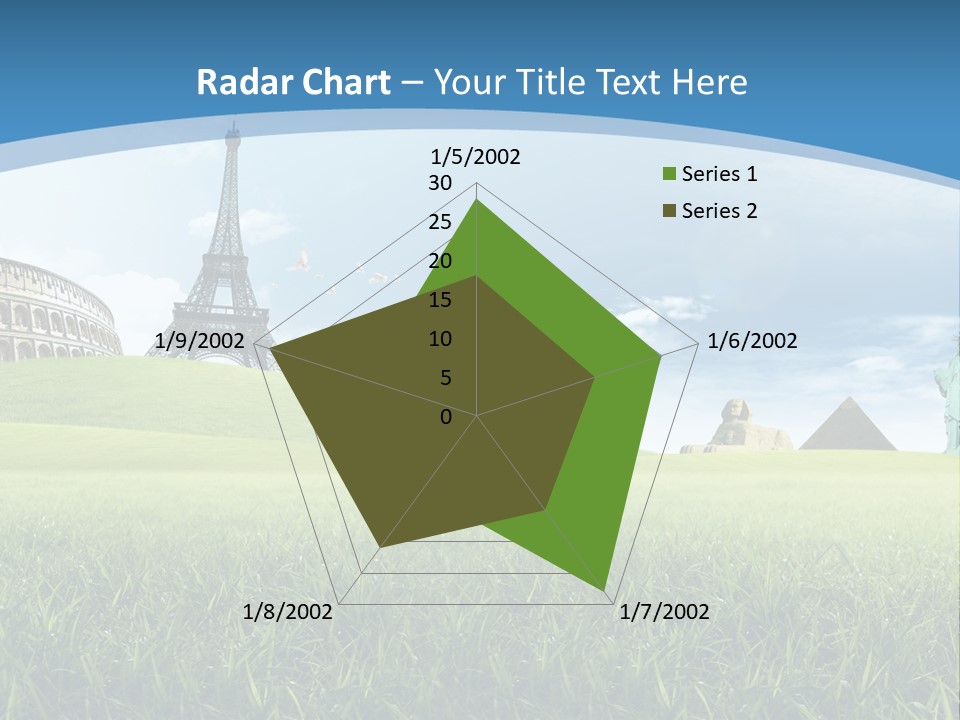 Radar Chart – Your Title Text Here

1/5/2002
30
25
20
15
10
5
0
1/6/2002
1/7/2002
1/8/2002
1/9/2002

Series 1
Series 2